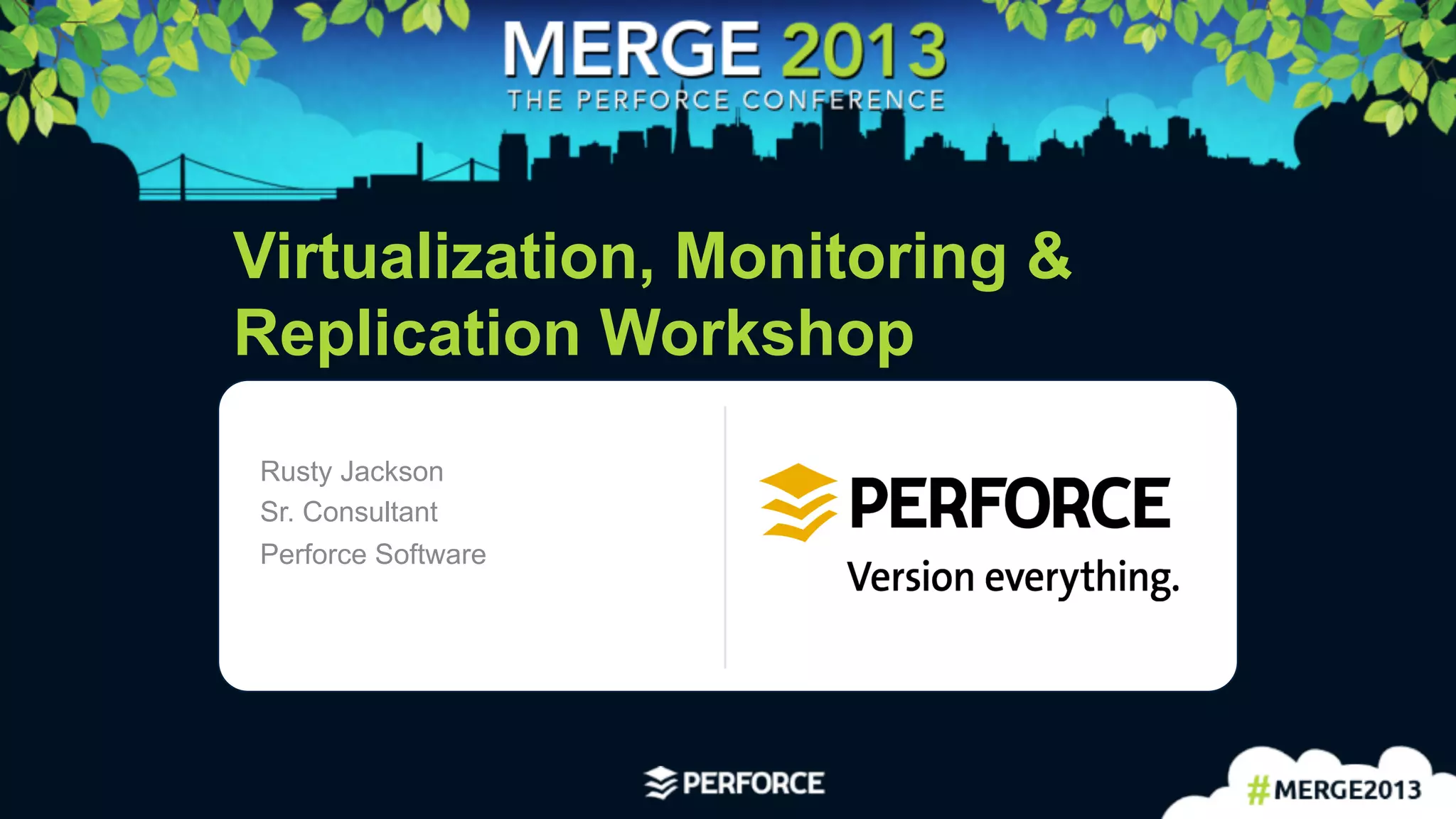 MERGE 2013
THE PERFORCE CONFERENCE

Virtualization, Monitoring & Replication Workshop

Rusty Jackson
Sr. Consultant
Perforce Software

PERFORCE
Version everything.

PERFORCE

#MERGE2013